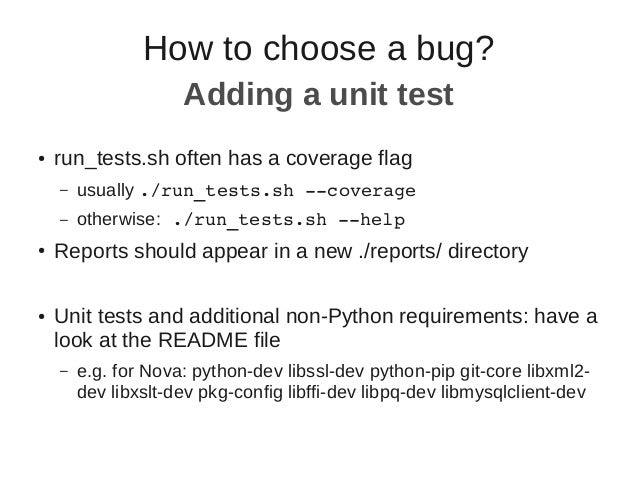 How to choose a bug?
Adding a unit test

• run_tests.sh often has a coverage flag
– usually ./run_tests.sh --coverage
– otherwise: ./run_tests.sh --help
• Reports should appear in a new ./reports/ directory

• Unit tests and additional non-Python requirements: have a look at the README file
– e.g. for Nova: python-dev libssl-dev python-pip git-core libxml2-dev libxslt-dev pkg-config libffi-dev libpq-dev libmysqlclient-dev